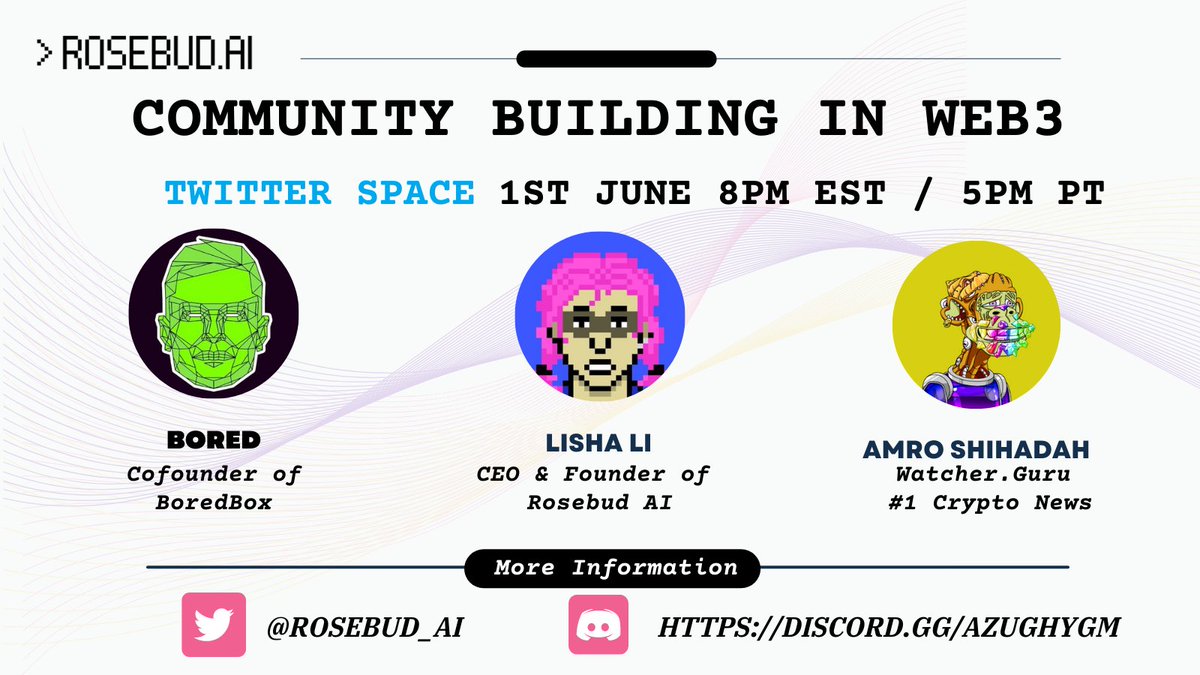 > ROSEBUD.AI

COMMUNITY BUILDING IN WEB3

TWITTER SPACE 1ST JUNE 8PM EST / 5PM PT

BORED
Cofounder of BoredBox

LISHA LI
CEO & Founder of Rosebud AI

AMRO SHIHADAH
Watcher.Guru
#1 Crypto News

More Information

@ROSEBUD_AI

HTTPS://DISCORD.GG/AZUGHYGM